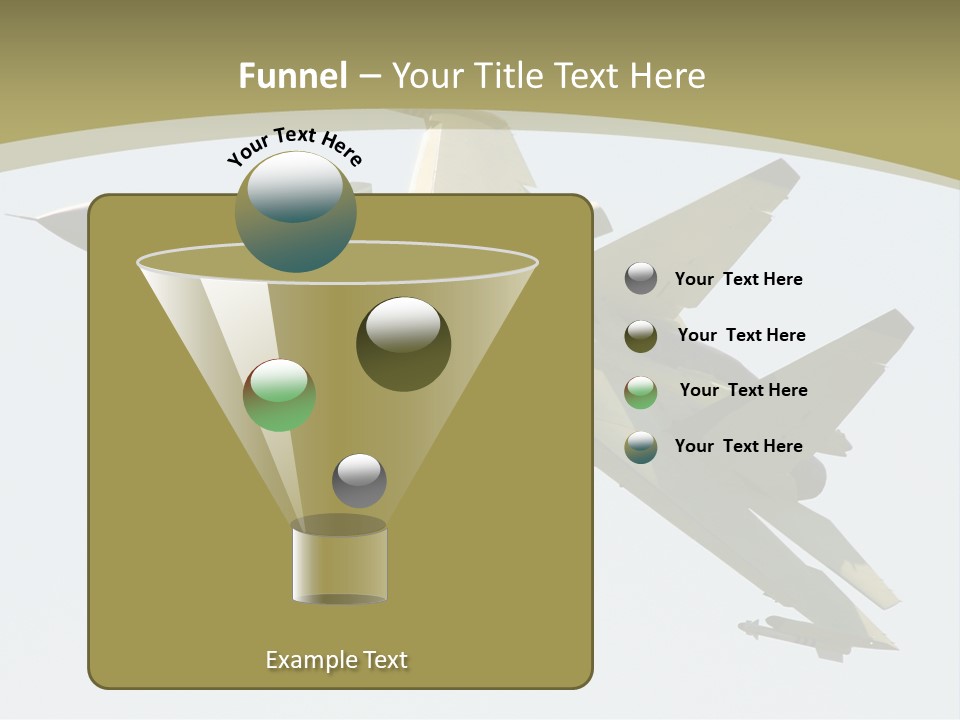 Funnel – Your Title Text Here

Your Text Here

Your Text Here

Your Text Here

Your Text Here

Your Text Here

Example Text